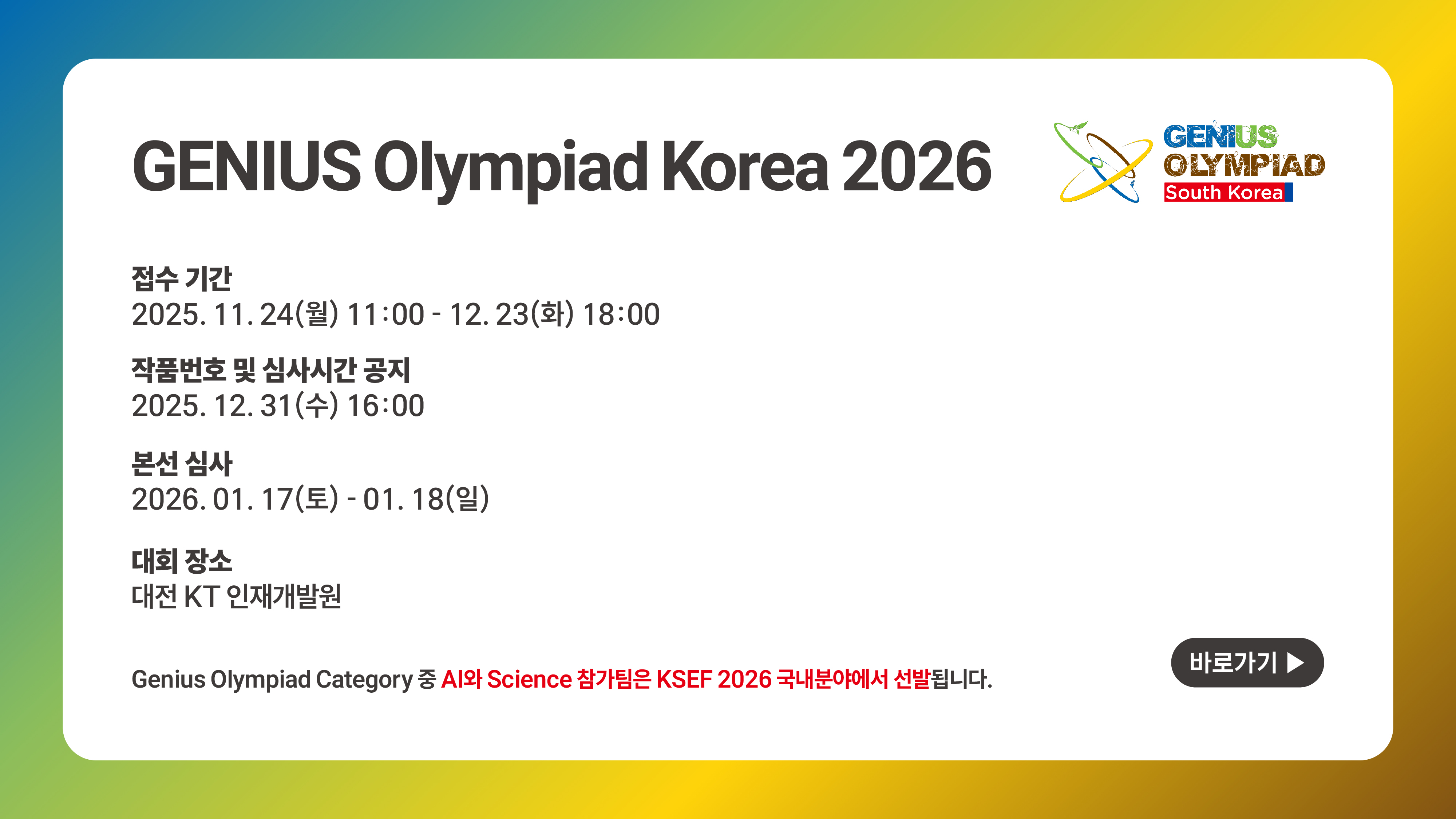 GENIUS Olympiad Korea 2026

GENIUS OLYMPIAD South Korea

접수 기간
2025. 11. 24(월) 11:00 - 12. 23(화) 18:00

작품번호 및 심사시간 공지
2025. 12. 31(수) 16:00

본선 심사
2026. 01. 17(토) - 01. 18(일)

대회 장소
대전 KT 인재개발원

Genius Olympiad Category 중 AI와 Science 참가팀은 KSEF 2026 국내분야에서 선발됩니다.

바로가기 ▶